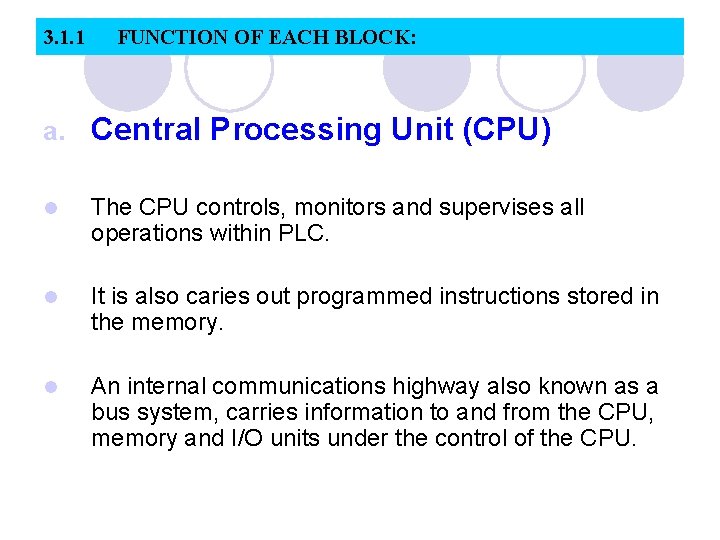 3.1.1 FUNCTION OF EACH BLOCK:

a. Central Processing Unit (CPU)

The CPU controls, monitors and supervises all operations within PLC.

It is also caries out programmed instructions stored in the memory.

An internal communications highway also known as a bus system, carries information to and from the CPU, memory and I/O units under the control of the CPU.